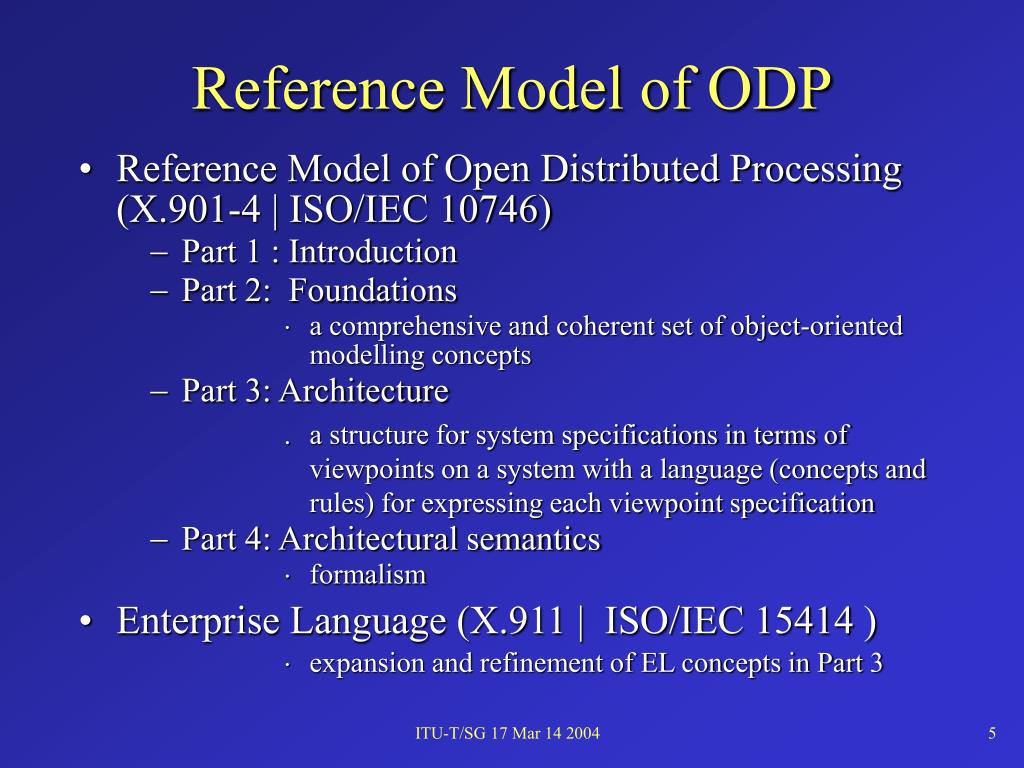 Reference Model of ODP

• Reference Model of Open Distributed Processing (X.901-4 | ISO/IEC 10746)
– Part 1 : Introduction
– Part 2: Foundations
· a comprehensive and coherent set of object-oriented modelling concepts
– Part 3: Architecture
. a structure for system specifications in terms of viewpoints on a system with a language (concepts and rules) for expressing each viewpoint specification
– Part 4: Architectural semantics
· formalism
• Enterprise Language (X.911 | ISO/IEC 15414 )
· expansion and refinement of EL concepts in Part 3

ITU-T/SG 17 Mar 14 2004

5